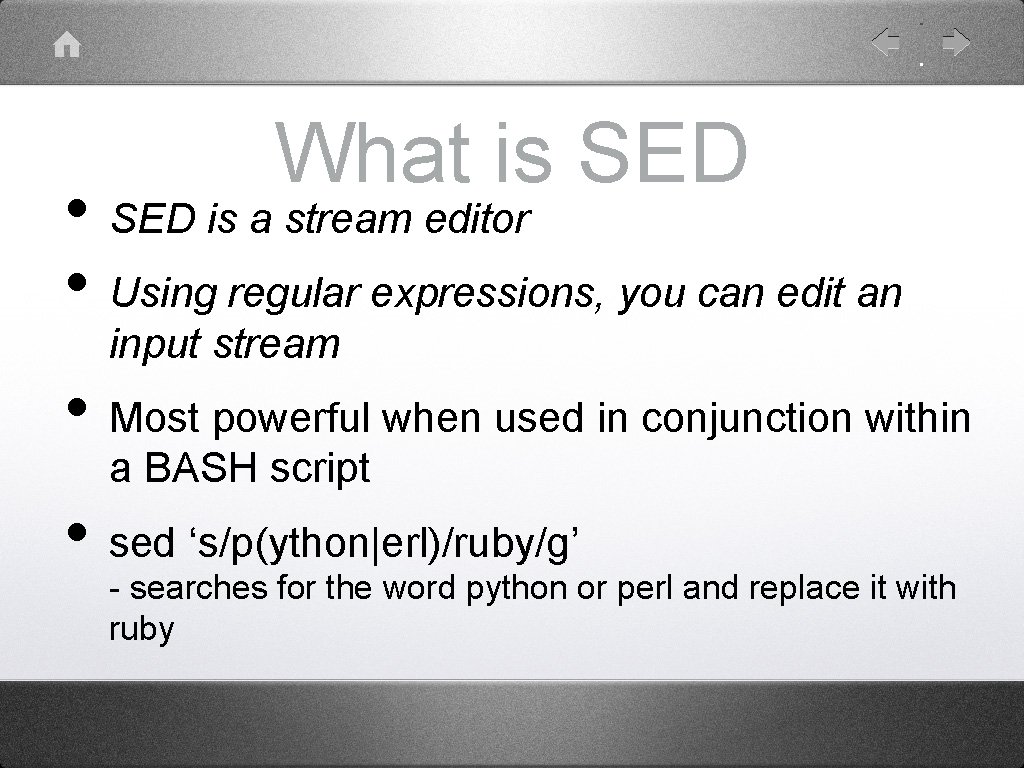 What is SED

• SED is a stream editor

• Using regular expressions, you can edit an input stream

• Most powerful when used in conjunction within a BASH script

• sed ‘s/p(ython|erl)/ruby/g’

- searches for the word python or perl and replace it with ruby